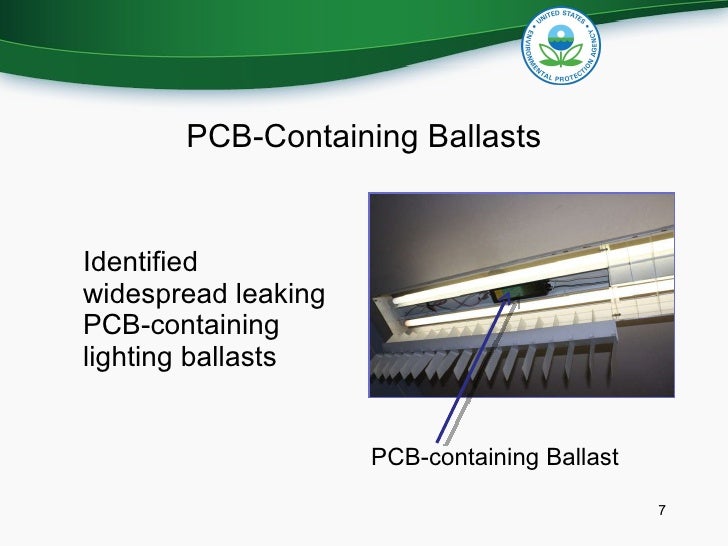 UNITED STATES ENVIRONMENTAL PROTECTION AGENCY

PCB-Containing Ballasts

Identified widespread leaking PCB-containing lighting ballasts

PCB-containing Ballast

7